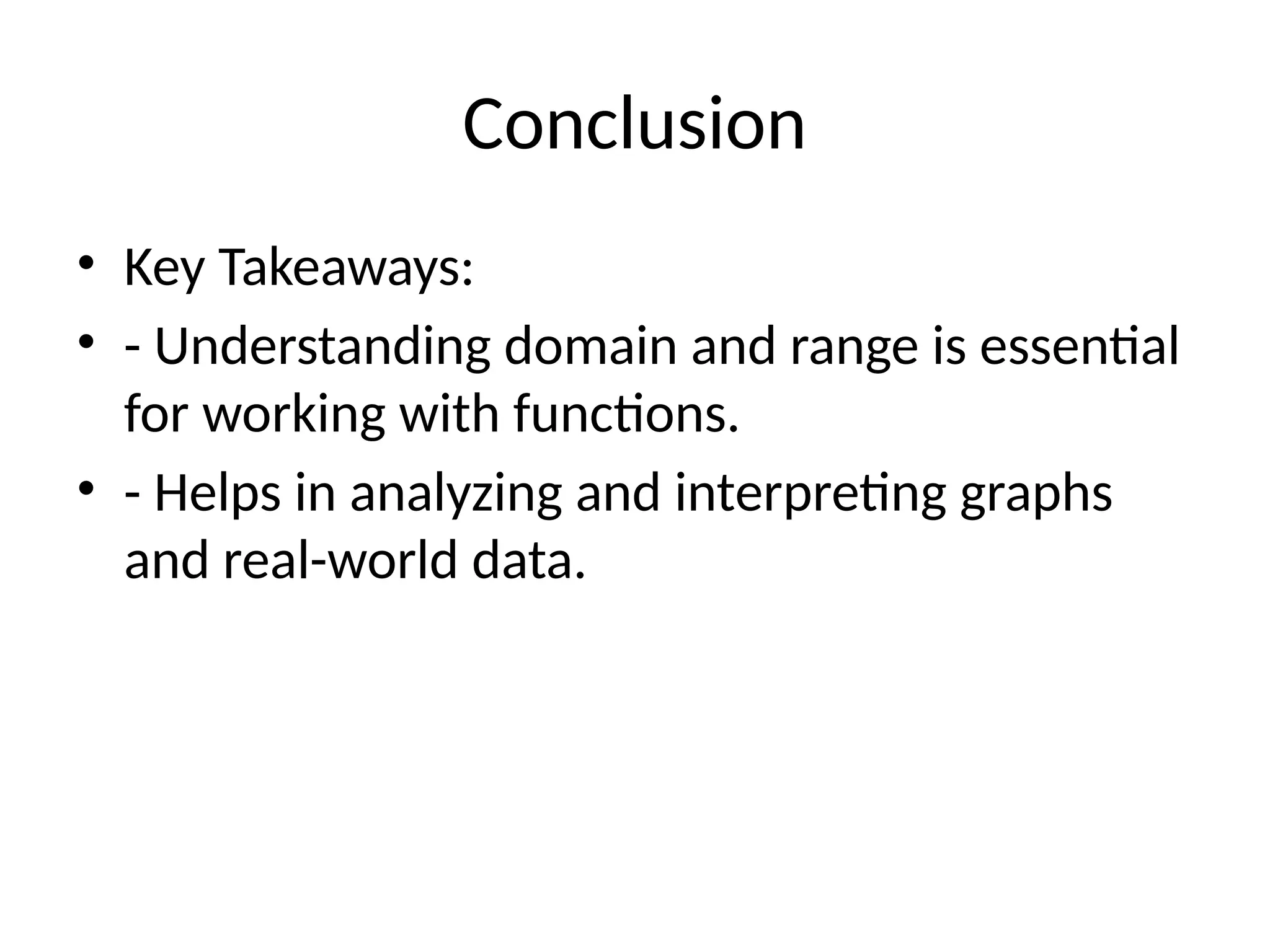 Conclusion

• Key Takeaways:
• - Understanding domain and range is essential for working with functions.
• - Helps in analyzing and interpreting graphs and real-world data.